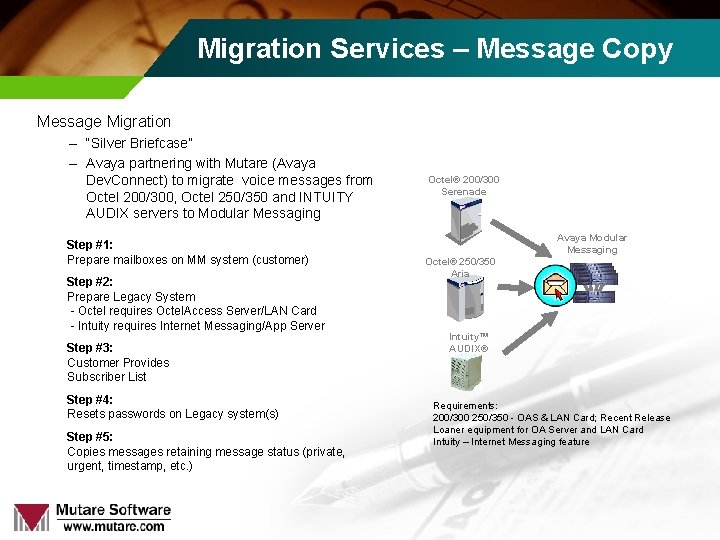 Migration Services – Message Copy

Message Migration

– "Silver Briefcase"

– Avaya partnering with Mutare (Avaya DevConnect) to migrate voice messages from Octel 200/300, Octel 250/350 and INTUITY AUDIX servers to Modular Messaging

Step #1:
Prepare mailboxes on MM system (customer)

Step #2:
Prepare Legacy System
- Octel requires OctelAccess Server/LAN Card
- Intuity requires Internet Messaging/App Server

Step #3:
Customer Provides Subscriber List

Step #4:
Resets passwords on Legacy system(s)

Step #5:
Copies messages retaining message status (private, urgent, timestamp, etc.)

Octel® 200/300 Serenade

Octel® 250/350 Aria

Intuity™ AUDIX®

Avaya Modular Messaging

Requirements:
200/300 250/350 - OAS & LAN Card; Recent Release
Loaner equipment for OA Server and LAN Card
Intuity – Internet Messaging feature

Mutare Software
www.mutare.com